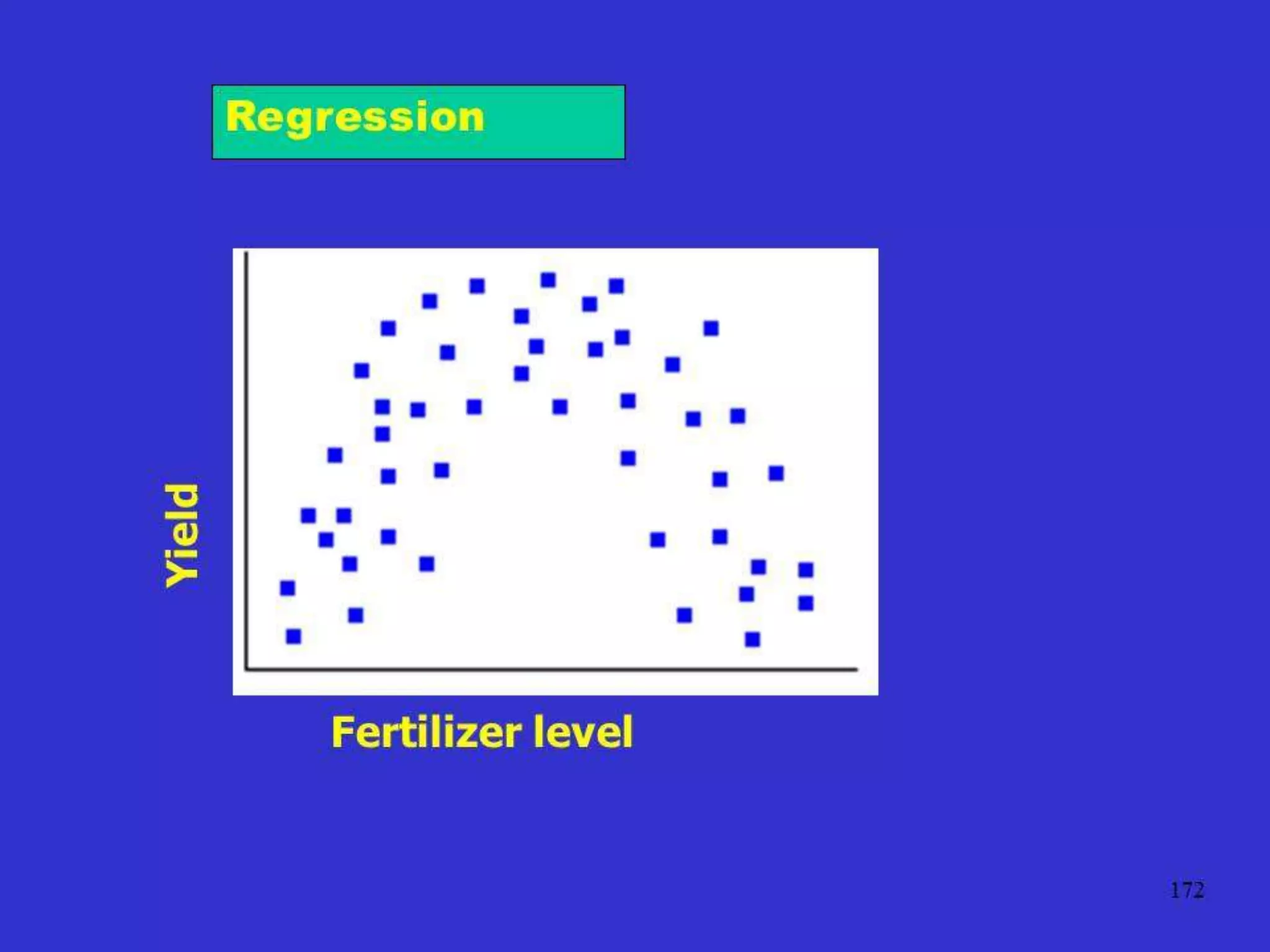 Regression

Yield

Fertilizer level

172